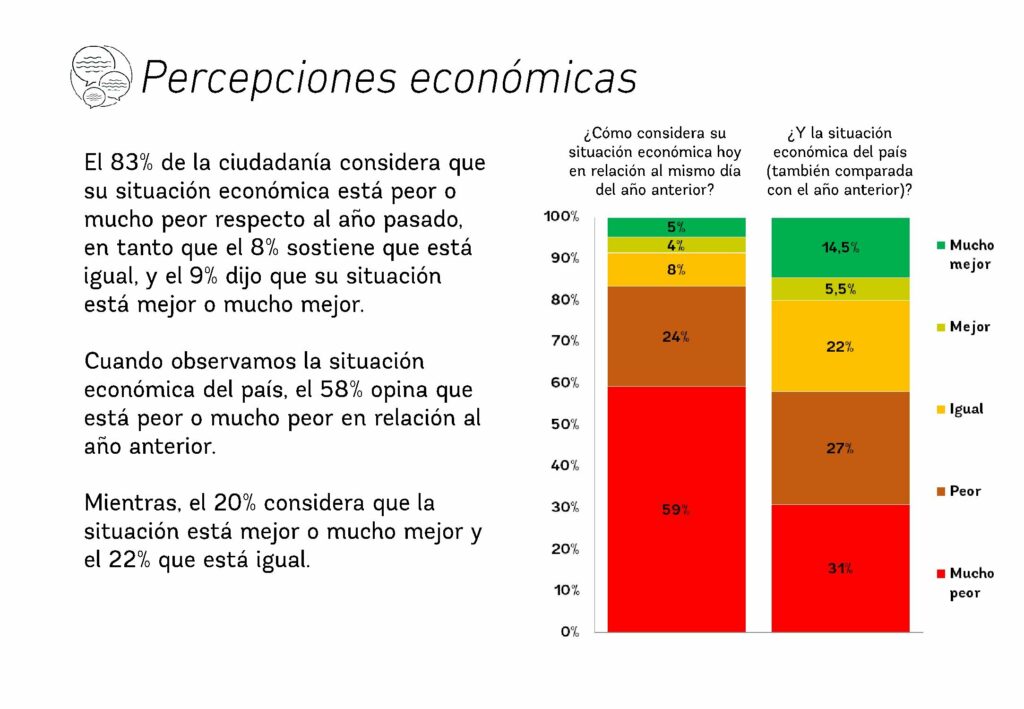 Percepciones económicas

El 83% de la ciudadanía considera que su situación económica está peor o mucho peor respecto al año pasado, en tanto que el 8% sostiene que está igual, y el 9% dijo que su situación está mejor o mucho mejor.

Cuando observamos la situación económica del país, el 58% opina que está peor o mucho peor en relación al año anterior.

Mientras, el 20% considera que la situación está mejor o mucho mejor y el 22% que está igual.

¿Cómo considera su situación económica hoy en relación al mismo día del año anterior?

¿Y la situación económica del país (también comparada con el año anterior)?

100%
90%
80%
70%
60%
50%
40%
30%
20%
10%
0%

5%
4%
8%
24%
59%

14,5%
5,5%
22%
27%
31%

Mucho mejor
Mejor
Igual
Peor
Mucho peor